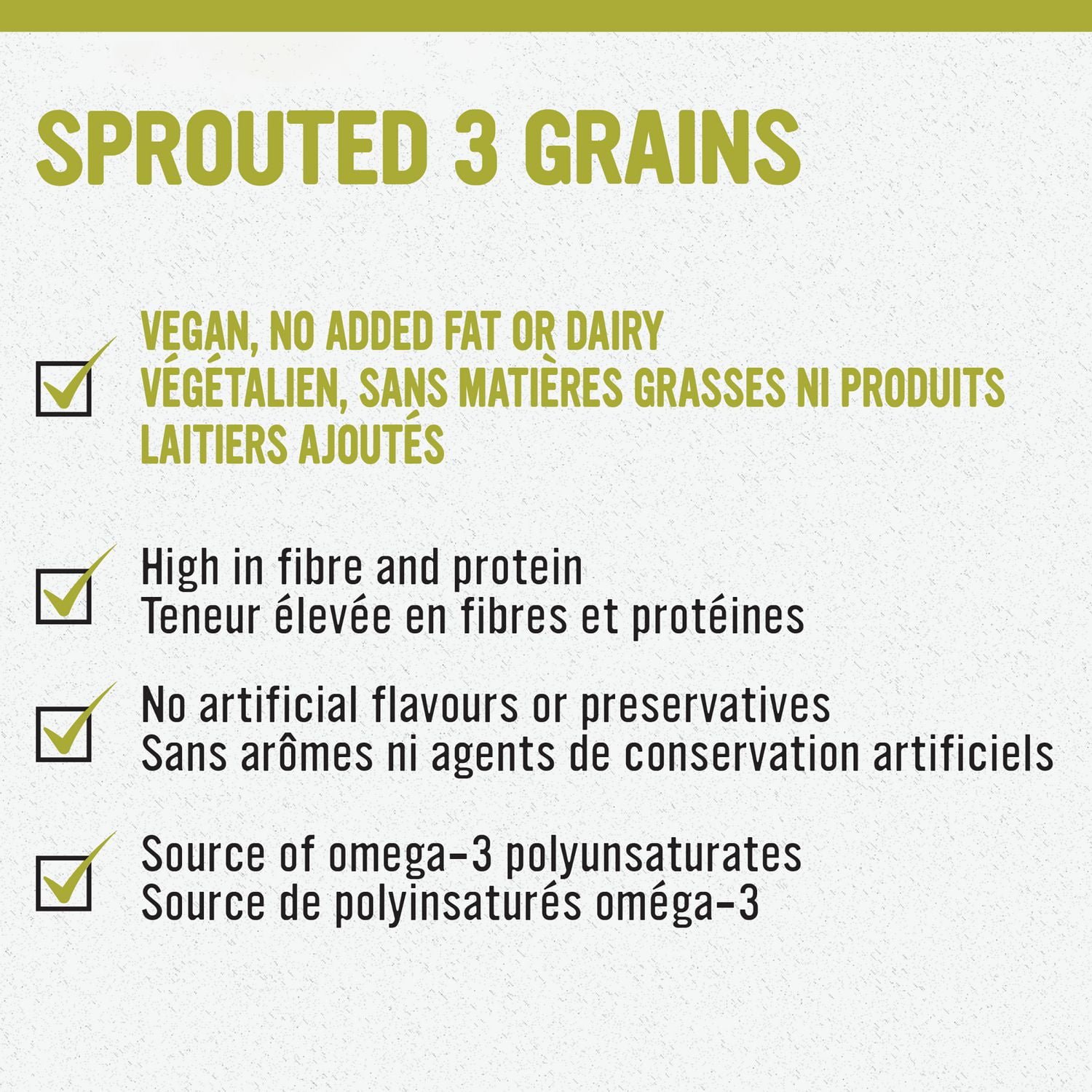 SPROUTED 3 GRAINS

VEGAN, NO ADDED FAT OR DAIRY
VÉGÉTALIEN, SANS MATIÈRES GRASSES NI PRODUITS LAITIERS AJOUTÉS

High in fibre and protein
Teneur élevée en fibres et protéines

No artificial flavours or preservatives
Sans arômes ni agents de conservation artificiels

Source of omega-3 polyunsaturates
Source de polyinsaturés oméga-3